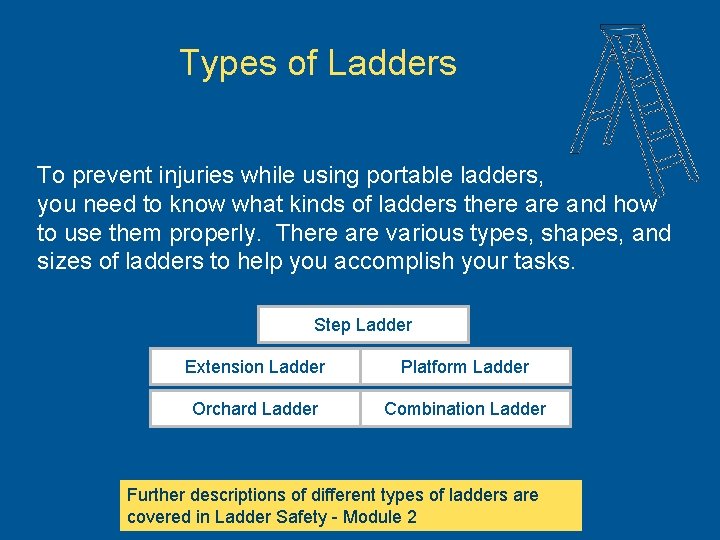 Types of Ladders

To prevent injuries while using portable ladders, you need to know what kinds of ladders there are and how to use them properly. There are various types, shapes, and sizes of ladders to help you accomplish your tasks.

Step Ladder

Extension Ladder

Platform Ladder

Orchard Ladder

Combination Ladder

Further descriptions of different types of ladders are covered in Ladder Safety - Module 2